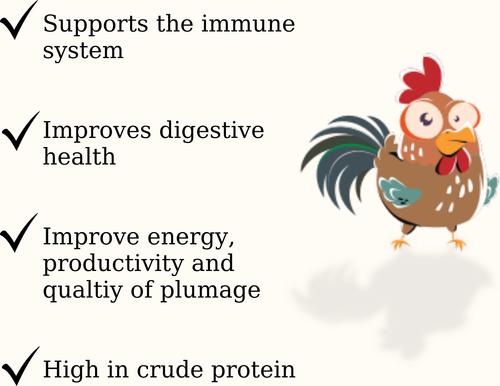 ✓ Supports the immune system

✓ Improves digestive health

✓ Improve energy, productivity and qualtiy of plumage

✓ High in crude protein